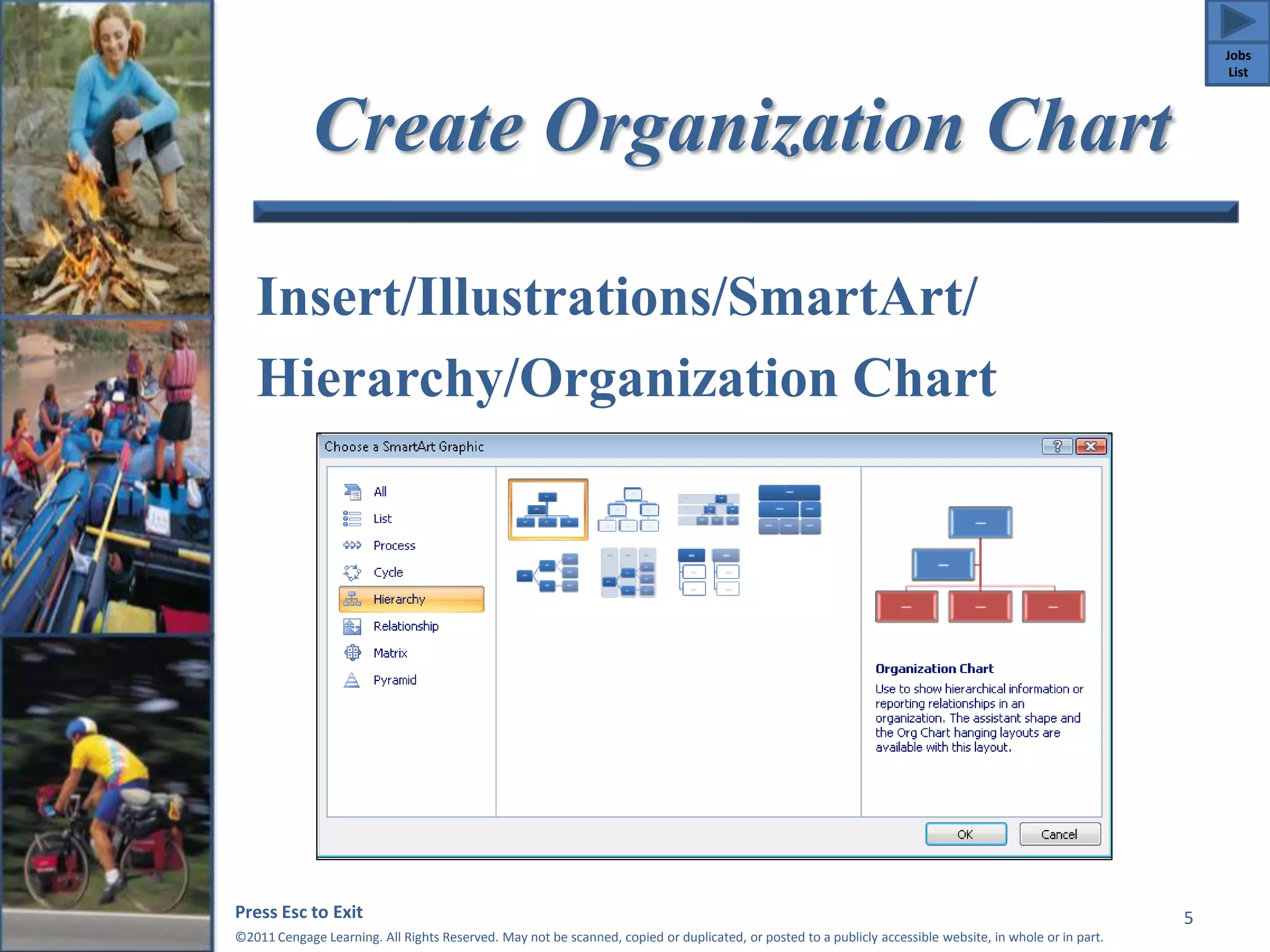 Jobs List

Create Organization Chart

Insert/Illustrations/SmartArt/
Hierarchy/Organization Chart

Choose a SmartArt Graphic

?

All
List
Process
Cycle
Hierarchy
Relationship
Matrix
Pyramid

Organization Chart
Use to show hierarchical information or reporting relationships in an organization. The assistant shape and the Org Chart hanging layouts are available with this layout.

OK
Cancel

Press Esc to Exit

5

©2011 Cengage Learning. All Rights Reserved. May not be scanned, copied or duplicated, or posted to a publicly accessible website, in whole or in part.